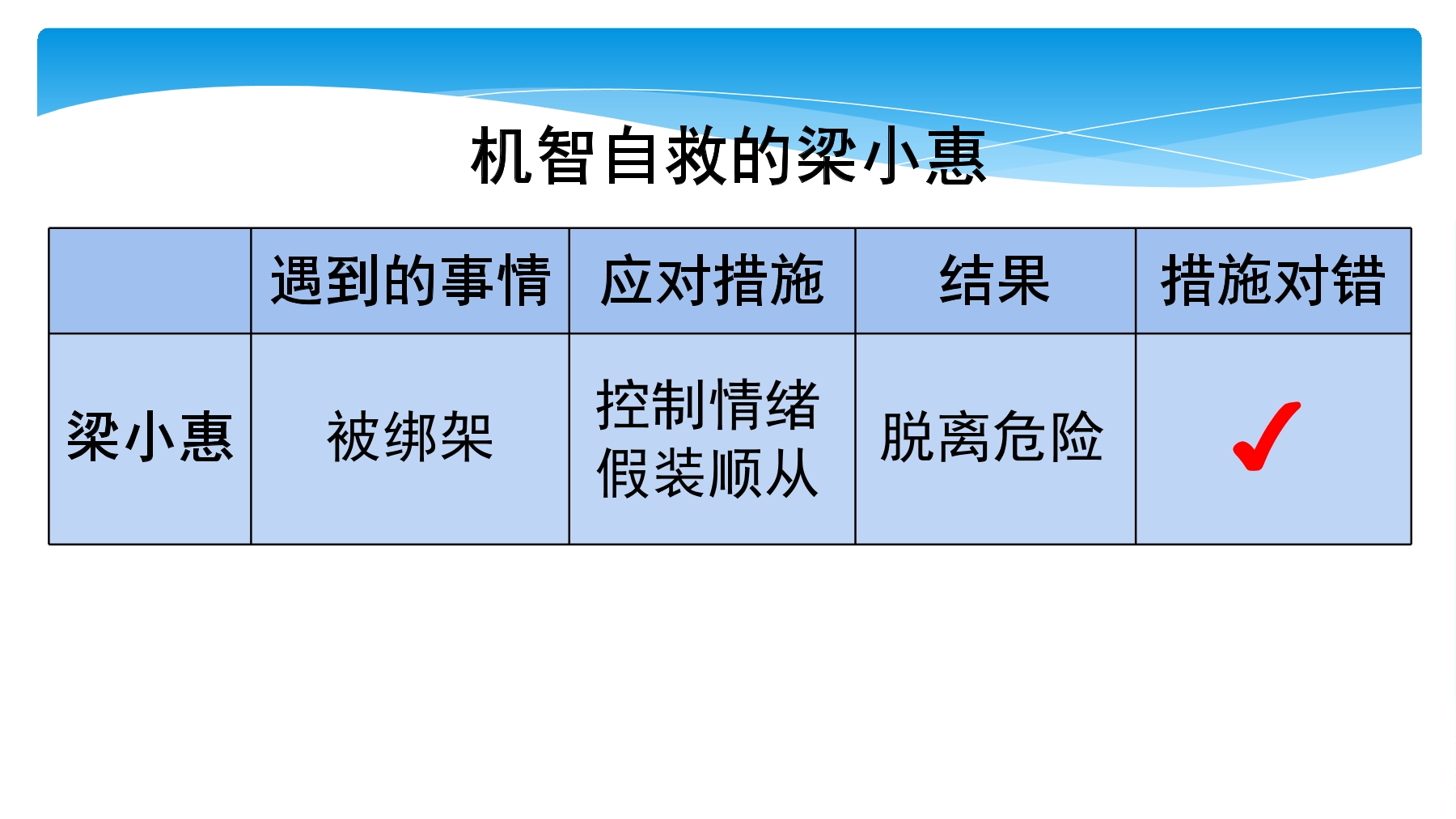 机智自救的梁小惠

|  | 遇到的事情 | 应对措施 | 结果 | 措施对错 |
|---|---|---|---|---|
| 梁小惠 | 被绑架 | 控制情绪 假装顺从 | 脱离危险 | ✓ |